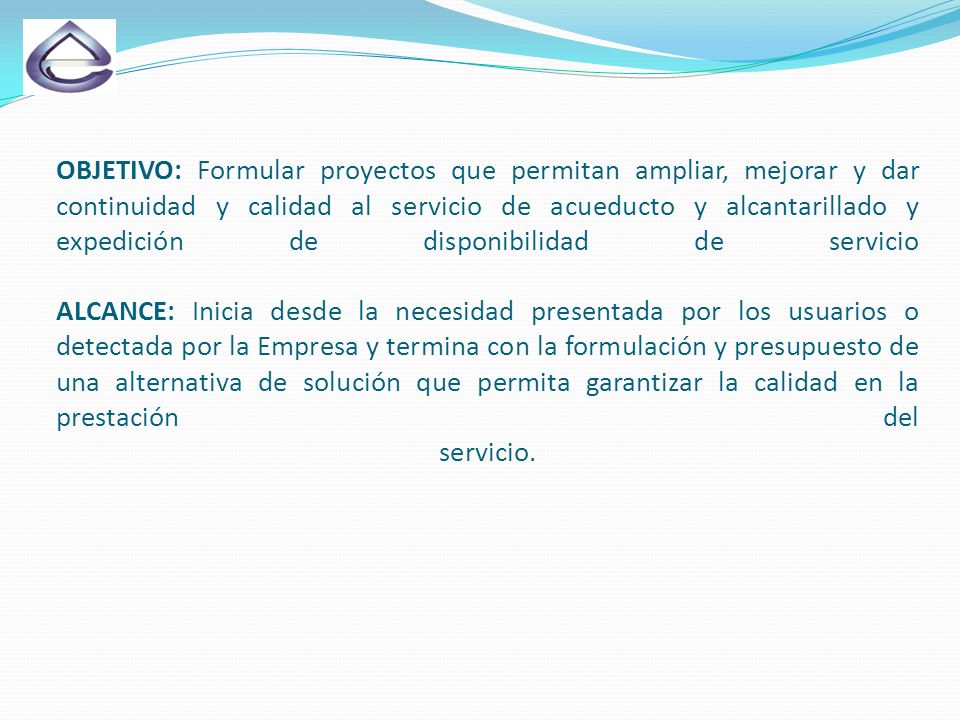 OBJETIVO: Formular proyectos que permitan ampliar, mejorar y dar continuidad y calidad al servicio de acueducto y alcantarillado y expedición de disponibilidad de servicio

ALCANCE: Inicia desde la necesidad presentada por los usuarios o detectada por la Empresa y termina con la formulación y presupuesto de una alternativa de solución que permita garantizar la calidad en la prestación del servicio.